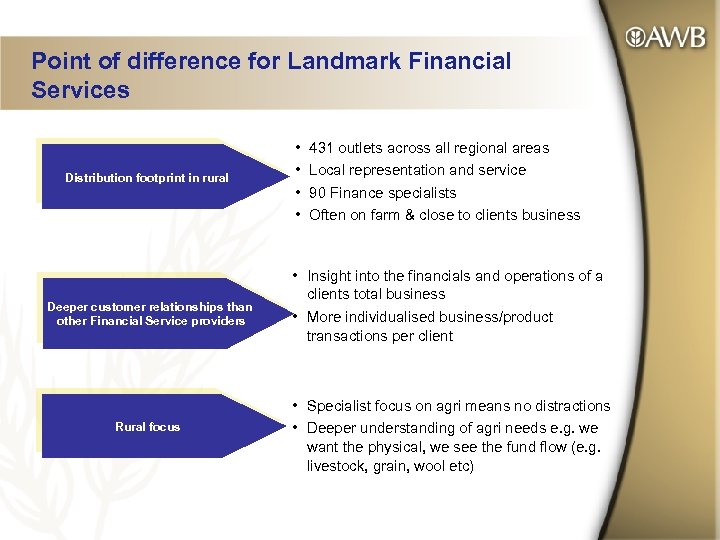 AWB

Point of difference for Landmark Financial Services

Distribution footprint in rural

• 431 outlets across all regional areas
• Local representation and service
• 90 Finance specialists
• Often on farm & close to clients business

Deeper customer relationships than other Financial Service providers

• Insight into the financials and operations of a clients total business
• More individualised business/product transactions per client

Rural focus

• Specialist focus on agri means no distractions
• Deeper understanding of agri needs e.g. we want the physical, we see the fund flow (e.g. livestock, grain, wool etc)